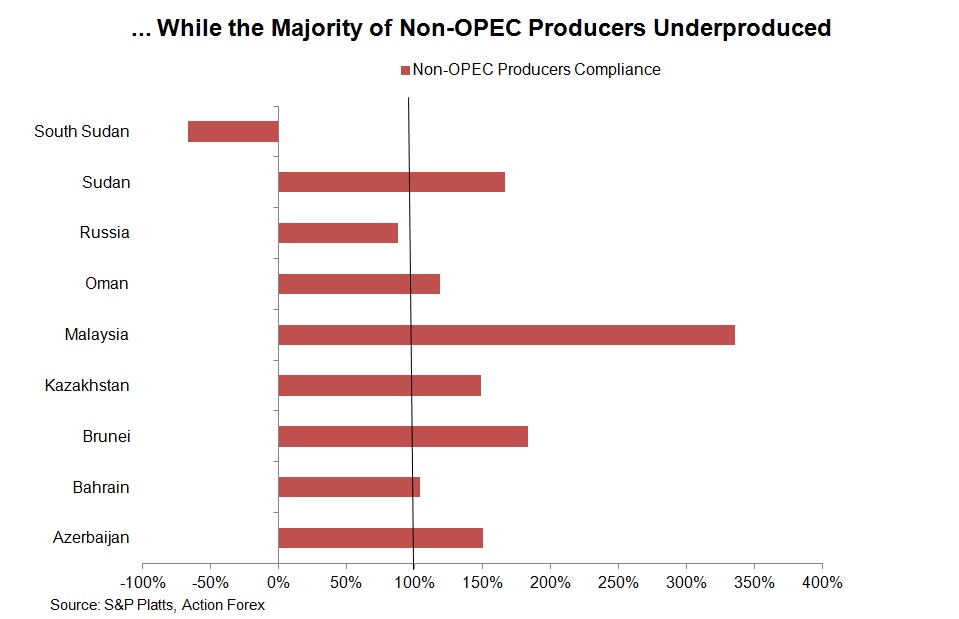 ... While the Majority of Non-OPEC Producers Underproduced

Non-OPEC Producers Compliance

South Sudan
Sudan
Russia
Oman
Malaysia
Kazakhstan
Brunei
Bahrain
Azerbaijan

-100% -50% 0% 50% 100% 150% 200% 250% 300% 350% 400%

Source: S&P Platts, Action Forex